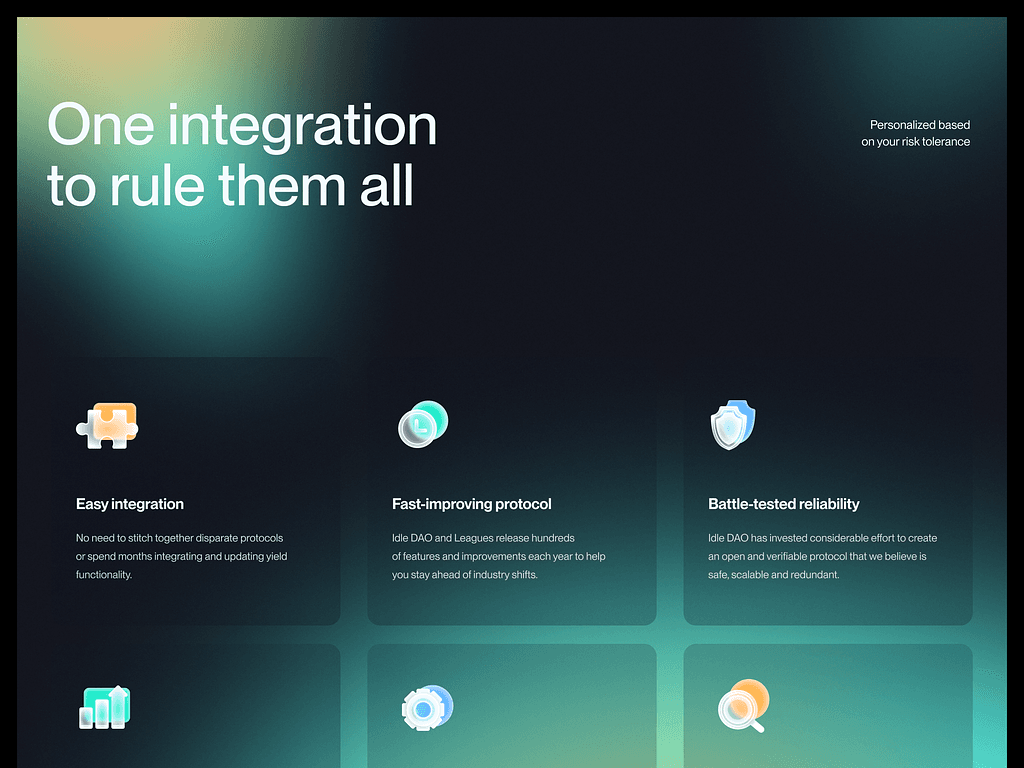 One integration to rule them all

Personalized based on your risk tolerance

Easy integration

No need to stitch together disparate protocols or spend months integrating and updating yield functionality.

Fast-improving protocol

Idle DAO and Leagues release hundreds of features and improvements each year to help you stay ahead of industry shifts.

Battle-tested reliability

Idle DAO has invested considerable effort to create an open and verifiable protocol that we believe is safe, scalable and redundant.